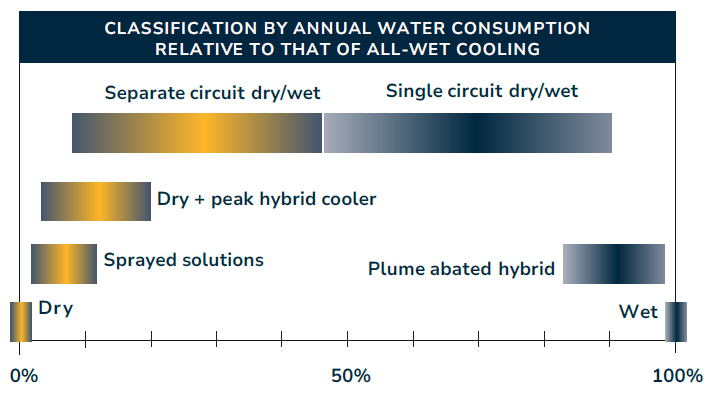 CLASSIFICATION BY ANNUAL WATER CONSUMPTION RELATIVE TO THAT OF ALL-WET COOLING

Separate circuit dry/wet

Single circuit dry/wet

Dry + peak hybrid cooler

Sprayed solutions

Plume abated hybrid

Dry

Wet

0%

50%

100%